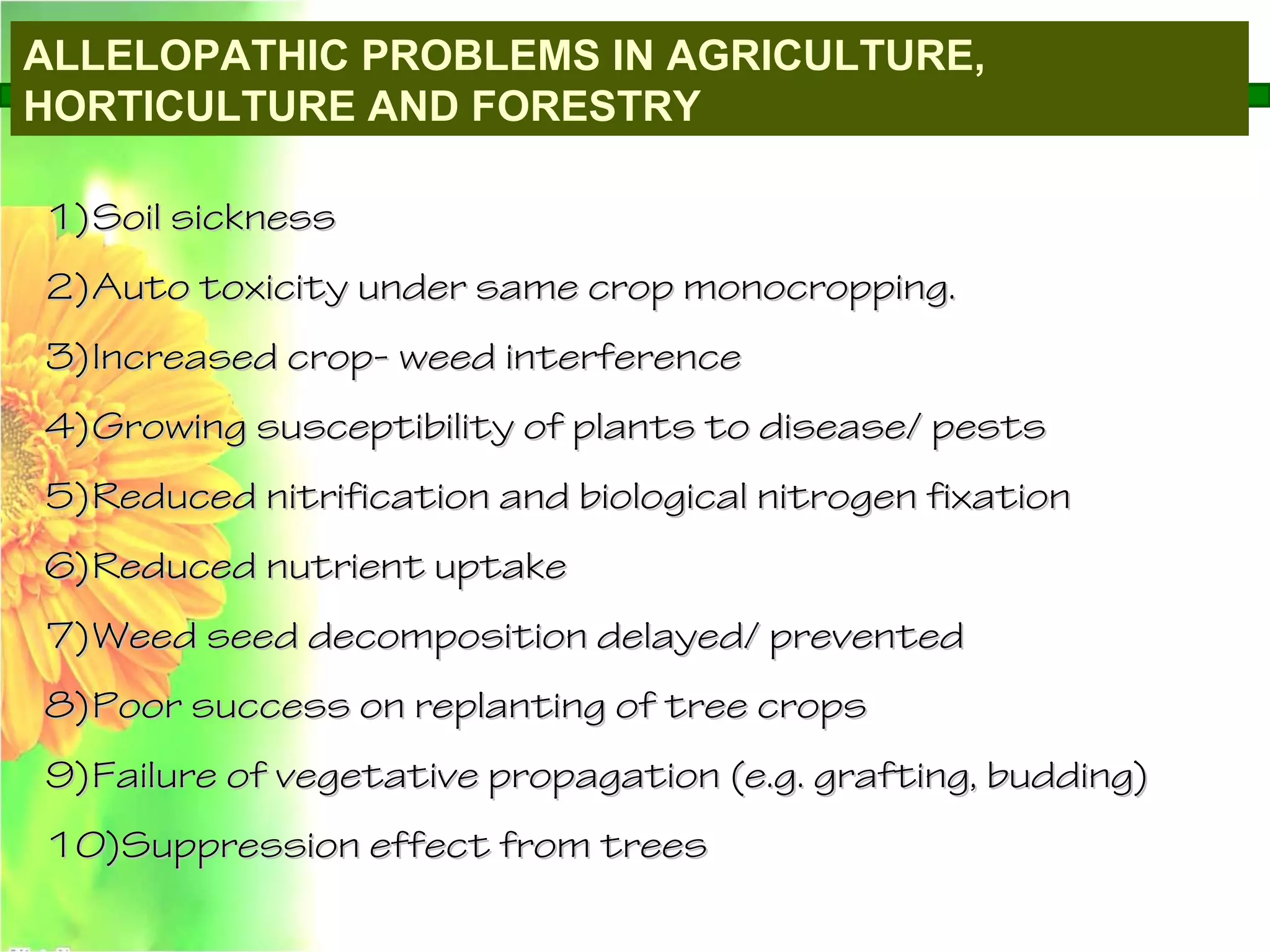 ALLELOPATHIC PROBLEMS IN AGRICULTURE, HORTICULTURE AND FORESTRY

1)Soil sickness

2)Auto toxicity under same crop monocropping.

3)Increased crop- weed interference

4)Growing susceptibility of plants to disease/ pests

5)Reduced nitrification and biological nitrogen fixation

6)Reduced nutrient uptake

7)Weed seed decomposition delayed/ prevented

8)Poor success on replanting of tree crops

9)Failure of vegetative propagation (e.g. grafting, budding)

10)Suppression effect from trees